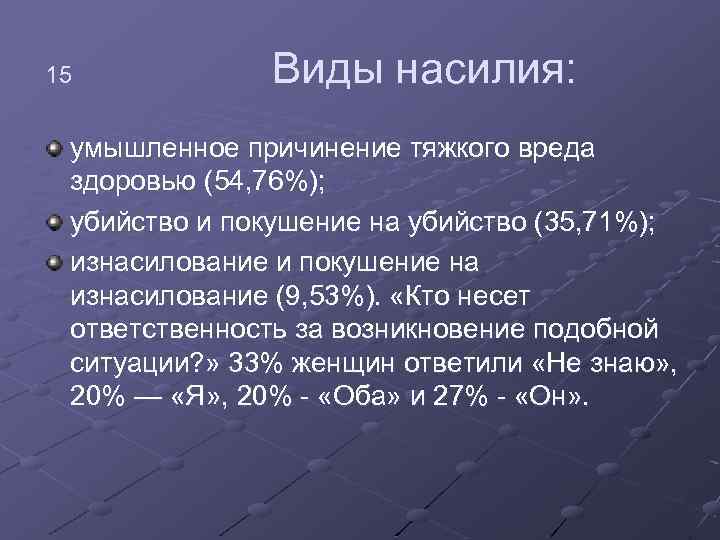 15

Виды насилия:

умышленное причинение тяжкого вреда здоровью (54,76%);

убийство и покушение на убийство (35,71%);

изнасилование и покушение на изнасилование (9,53%). «Кто несет ответственность за возникновение подобной ситуации?» 33% женщин ответили «Не знаю», 20% — «Я», 20% - «Оба» и 27% - «Он».